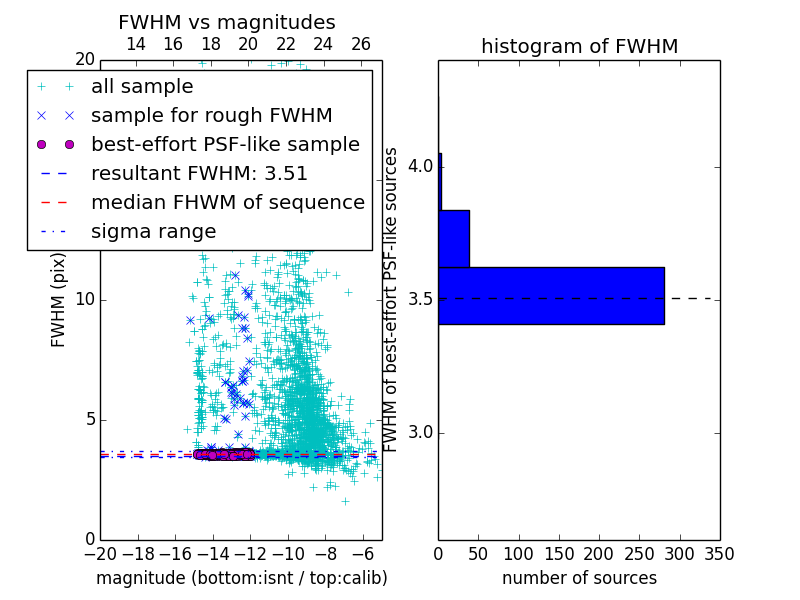 FWHM vs magnitudes

14 16 18 20 22 24 26

20

all sample
sample for rough FWHM
best-effort PSF-like sample
resultant FWHM: 3.51
median FHWM of sequence
sigma range

FWHM (pix)

10

5

0

−20 −18 −16 −14 −12 −10 −8 −6

magnitude (bottom:isnt / top:calib)

histogram of FWHM

FWHM of best-effort PSF-like sources

4.0

3.5

3.0

0 50 100 150 200 250 300 350

number of sources